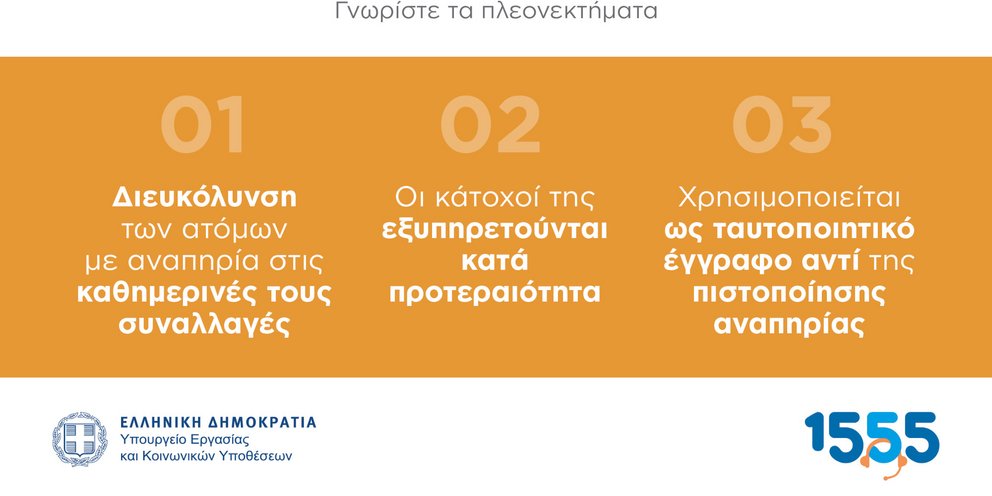 Γνωρίστε τα πλεονεκτήματα

01

Διευκόλυνση των ατόμων με αναπηρία στις καθημερινές τους συναλλαγές

02

Οι κάτοχοί της εξυπηρετούνται κατά προτεραιότητα

03

Χρησιμοποιείται ως ταυτοποιητικό έγγραφο αντί της πιστοποίησης αναπηρίας

ΕΛΛΗΝΙΚΗ ΔΗΜΟΚΡΑΤΙΑ
Υπουργείο Εργασίας και Κοινωνικών Υποθέσεων

1555